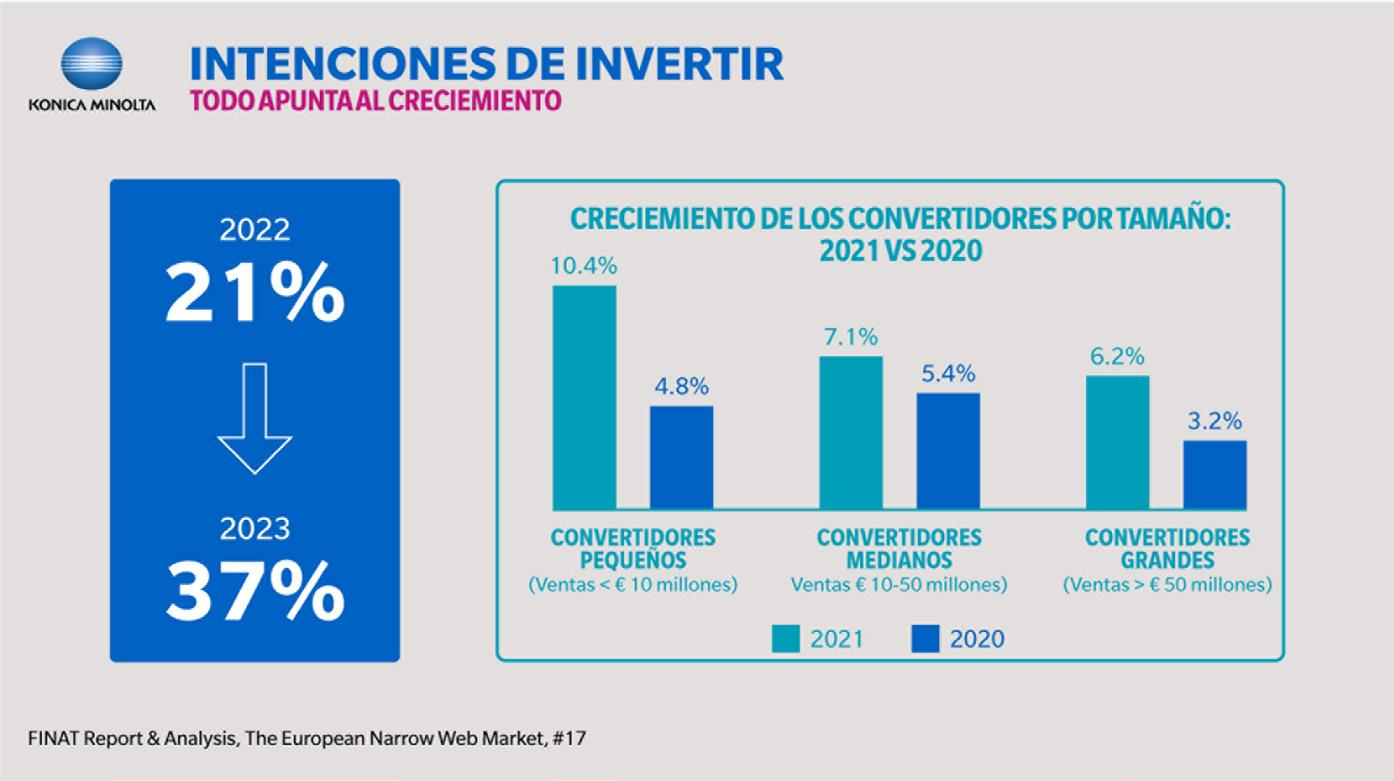 KONICA MINOLTA

INTENCIONES DE INVERTIR
TODO APUNTA AL CRECIEMIENTO

2022
21%

2023
37%

CRECIEMIENTO DE LOS CONVERTIDORES POR TAMAÑO: 2021 VS 2020

10.4%
4.8%
7.1%
5.4%
6.2%
3.2%

CONVERTIDORES PEQUEÑOS
(Ventas < € 10 millones)

CONVERTIDORES MEDIANOS
Ventas € 10-50 millones)

CONVERTIDORES GRANDES
(Ventas > € 50 millones)

2021
2020

FINAT Report & Analysis, The European Narrow Web Market, #17